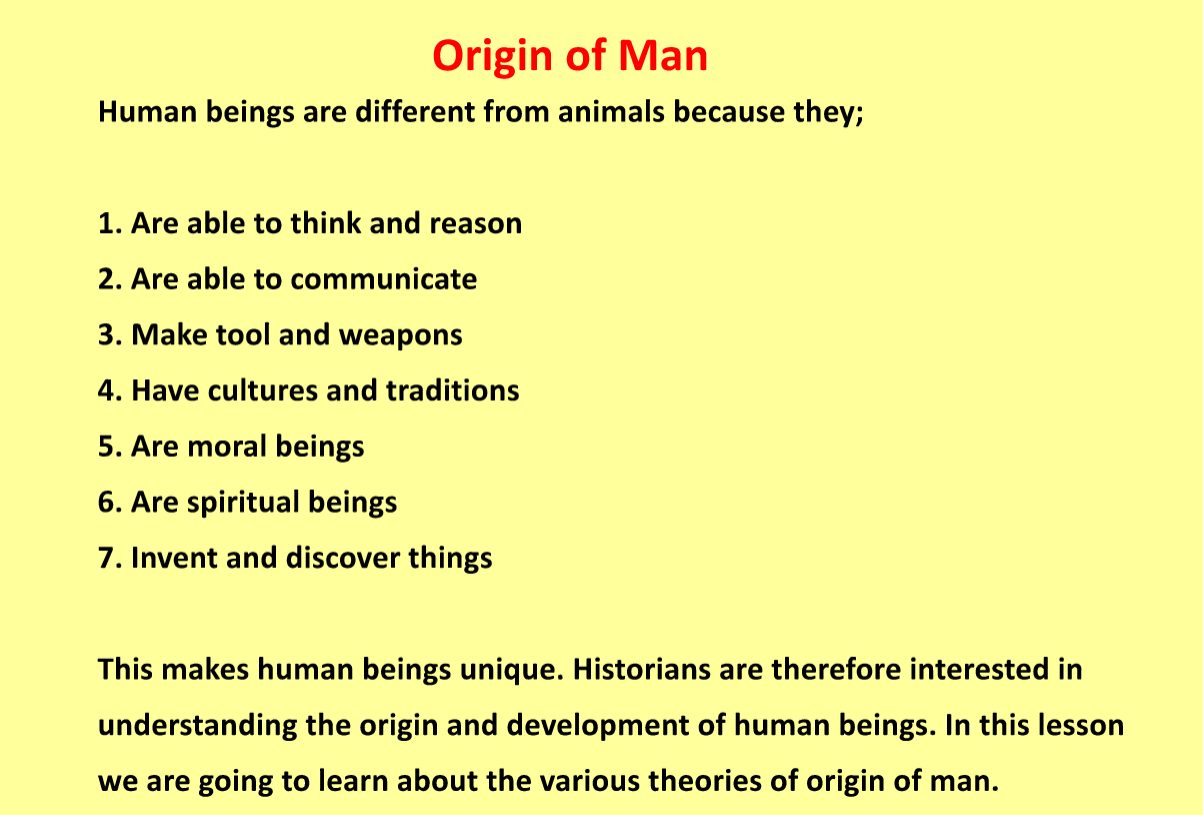 Origin of Man

Human beings are different from animals because they;

1. Are able to think and reason
2. Are able to communicate
3. Make tool and weapons
4. Have cultures and traditions
5. Are moral beings
6. Are spiritual beings
7. Invent and discover things

This makes human beings unique. Historians are therefore interested in understanding the origin and development of human beings. In this lesson we are going to learn about the various theories of origin of man.